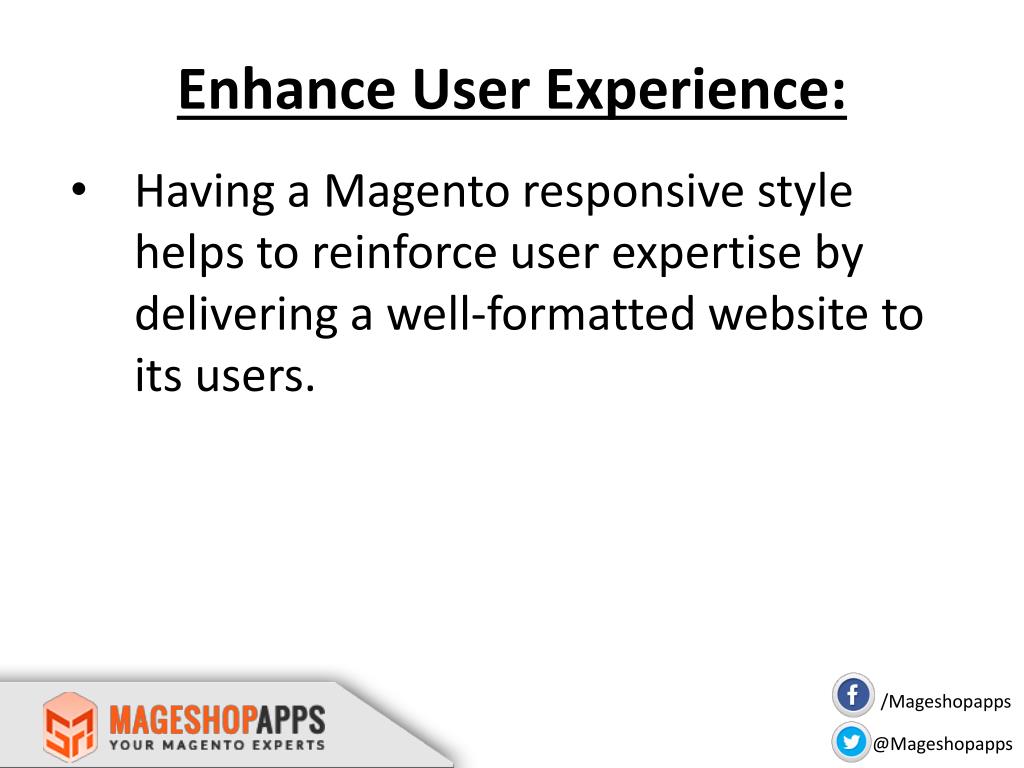 Enhance User Experience:

• Having a Magento responsive style helps to reinforce user expertise by delivering a well-formatted website to its users.

MAGESHOPAPPS
YOUR MAGENTO EXPERTS

/Mageshopapps
@Mageshopapps